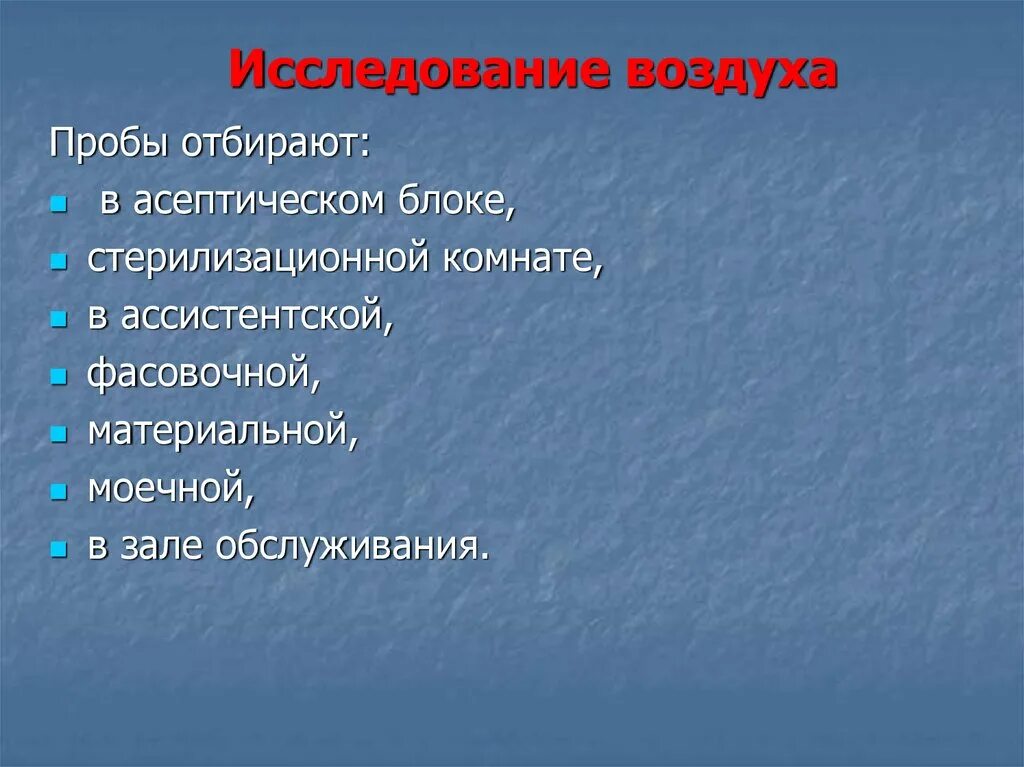 Исследование воздуха

Пробы отбирают:

- в асептическом блоке,
- стерилизационной комнате,
- в ассистентской,
- фасовочной,
- материальной,
- моечной,
- в зале обслуживания.